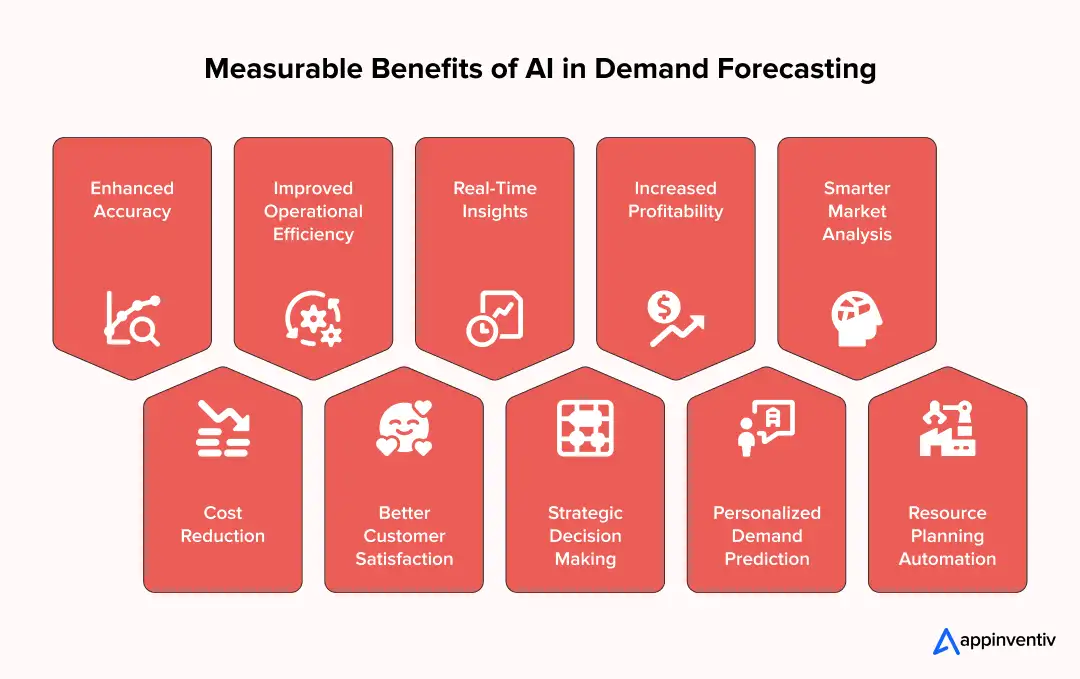 Measurable Benefits of AI in Demand Forecasting

Enhanced Accuracy

Improved Operational Efficiency

Real-Time Insights

Increased Profitability

Smarter Market Analysis

Cost Reduction

Better Customer Satisfaction

Strategic Decision Making

Personalized Demand Prediction

Resource Planning Automation

appinventiv